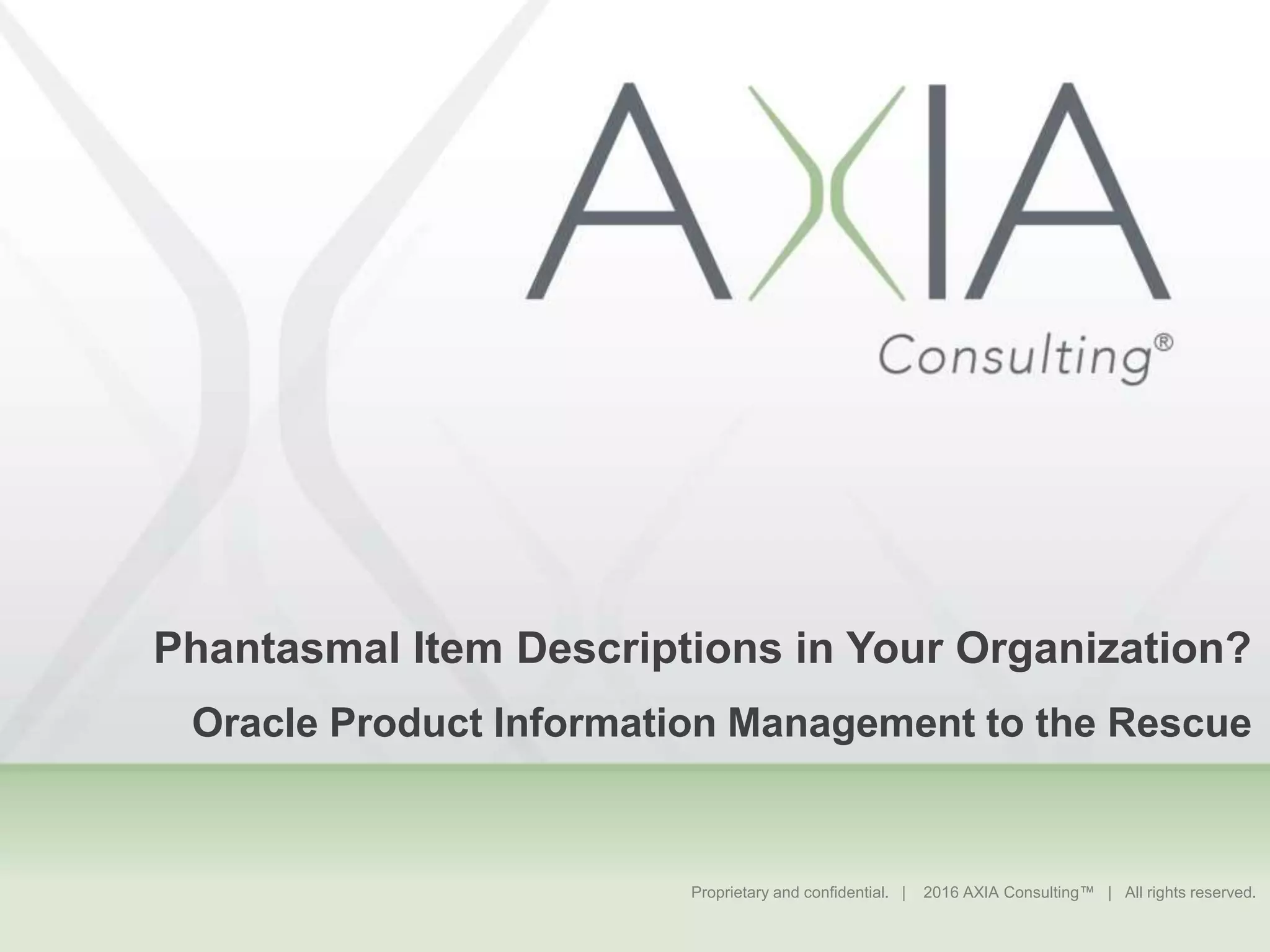 AXIA
Consulting®

Phantasmal Item Descriptions in Your Organization?

Oracle Product Information Management to the Rescue

Proprietary and confidential. | 2016 AXIA Consulting™ | All rights reserved.